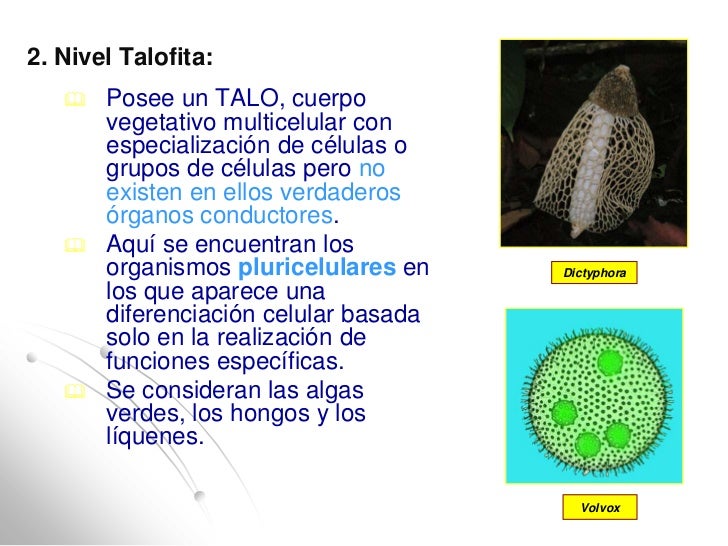 2. Nivel Talofita:

Posee un TALO, cuerpo vegetativo multicelular con especialización de células o grupos de células pero no existen en ellos verdaderos órganos conductores.

Aquí se encuentran los organismos pluricelulares en los que aparece una diferenciación celular basada solo en la realización de funciones específicas.

Se consideran las algas verdes, los hongos y los líquenes.

Dictyphora

Volvox